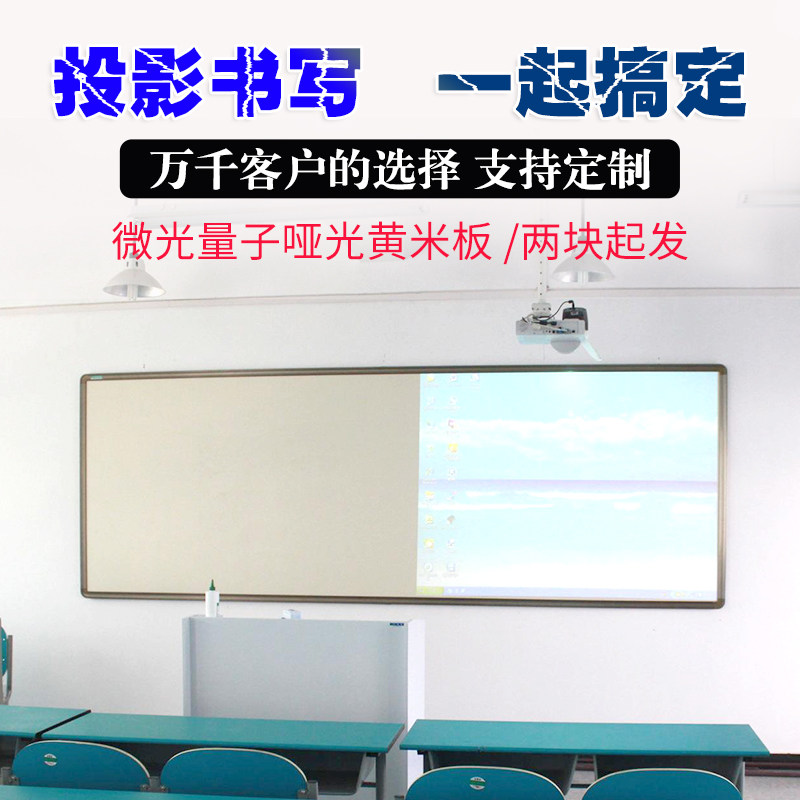 投影书写 一起搞定

万千客户的选择 支持定制

微光量子哑光黄米板 /两块起发